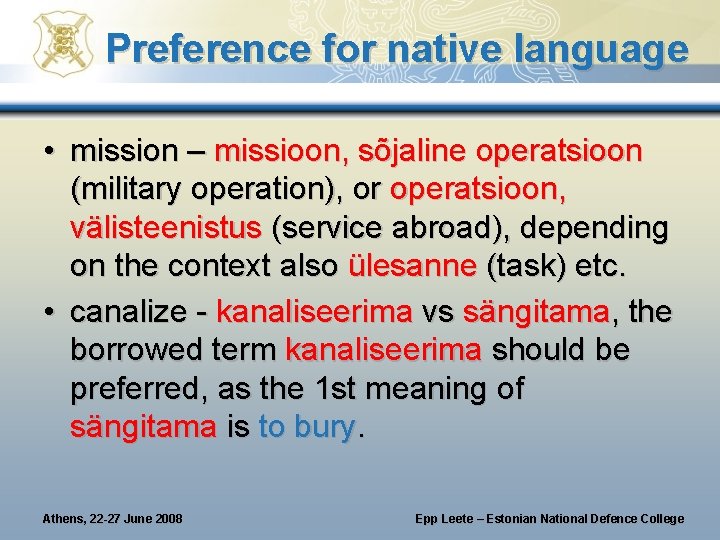 Preference for native language

• mission – missioon, sõjaline operatsioon (military operation), or operatsioon, välisteenistus (service abroad), depending on the context also ülesanne (task) etc.
• canalize - kanaliseerima vs sängitama, the borrowed term kanaliseerima should be preferred, as the 1st meaning of sängitama is to bury.

Athens, 22-27 June 2008

Epp Leete – Estonian National Defence College